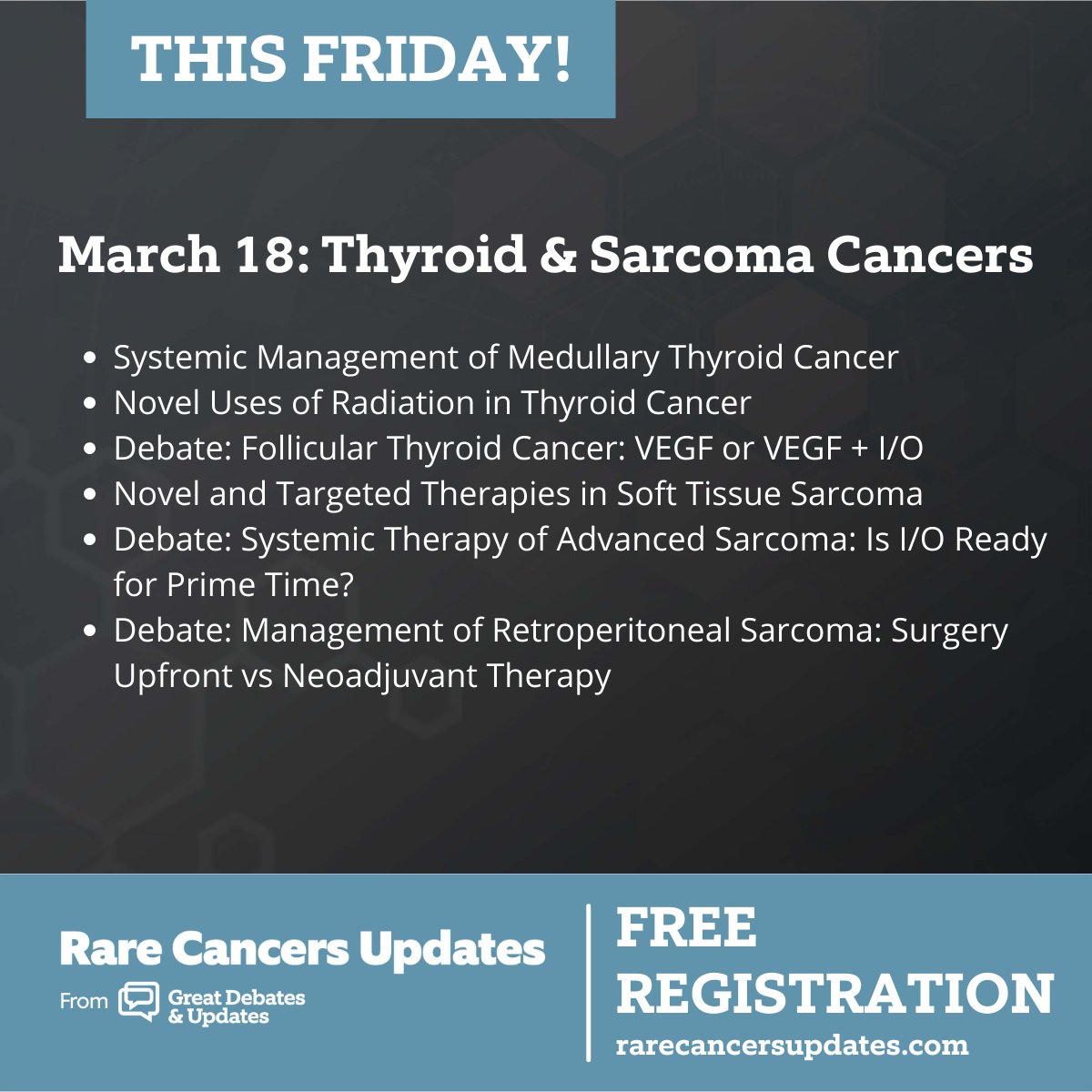 THIS FRIDAY!

March 18: Thyroid & Sarcoma Cancers

- Systemic Management of Medullary Thyroid Cancer
- Novel Uses of Radiation in Thyroid Cancer
- Debate: Follicular Thyroid Cancer: VEGF or VEGF + I/O
- Novel and Targeted Therapies in Soft Tissue Sarcoma
- Debate: Systemic Therapy of Advanced Sarcoma: Is I/O Ready for Prime Time?
- Debate: Management of Retroperitoneal Sarcoma: Surgery Upfront vs Neoadjuvant Therapy

Rare Cancers Updates
From Great Debates & Updates

FREE REGISTRATION
rarecancersupdates.com